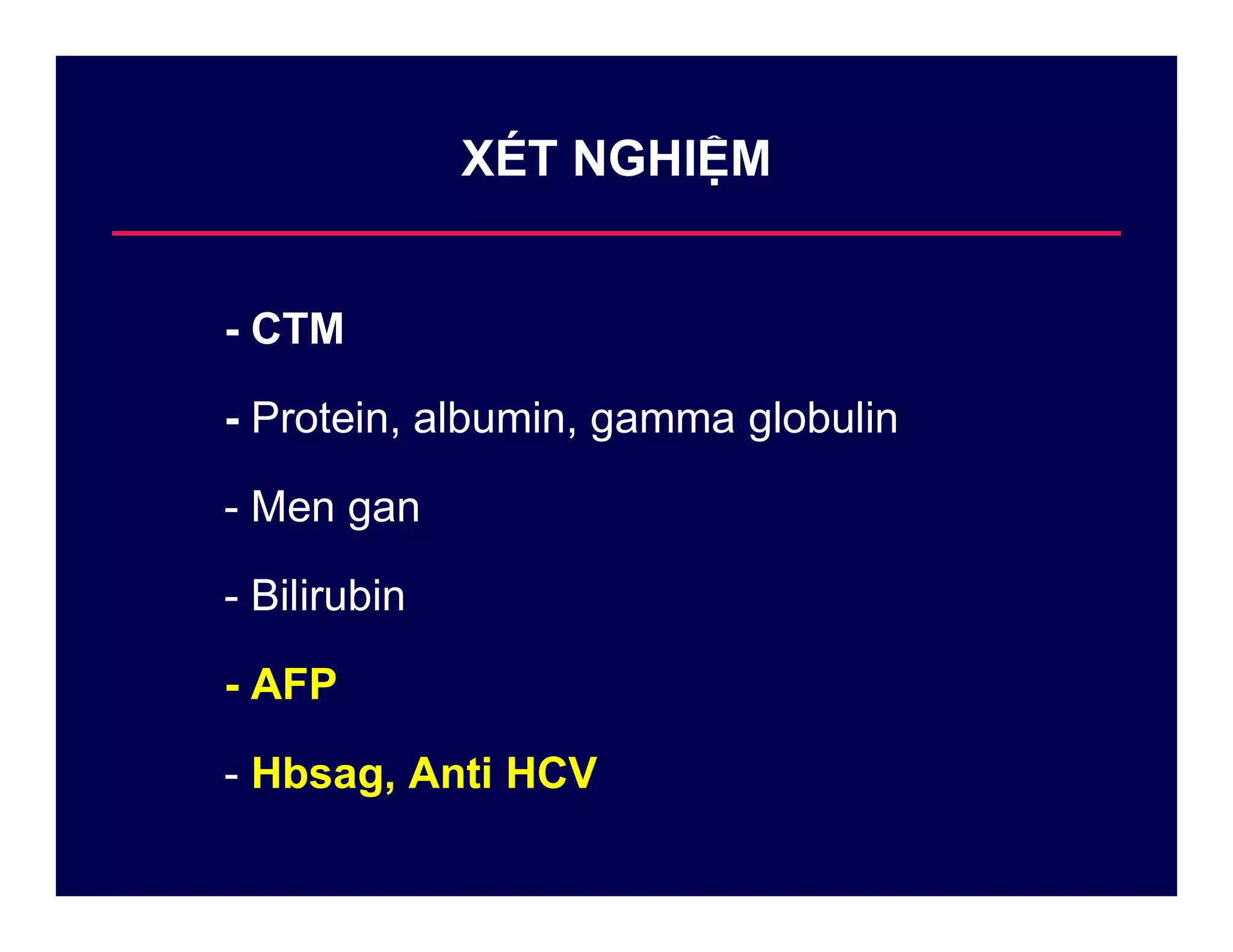 XÉT NGHIỆM

- CTM

- Protein, albumin, gamma globulin

- Men gan

- Bilirubin

- AFP

- Hbsag, Anti HCV